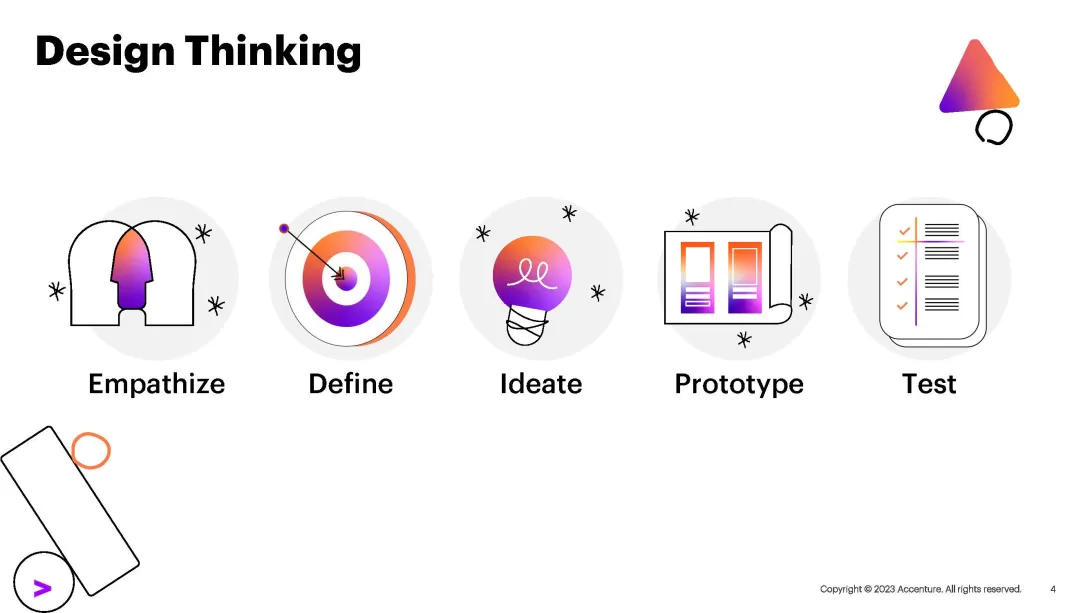 Design Thinking

Empathize

Define

Ideate

Prototype

Test

>

Copyright © 2023 Accenture. All rights reserved. 4